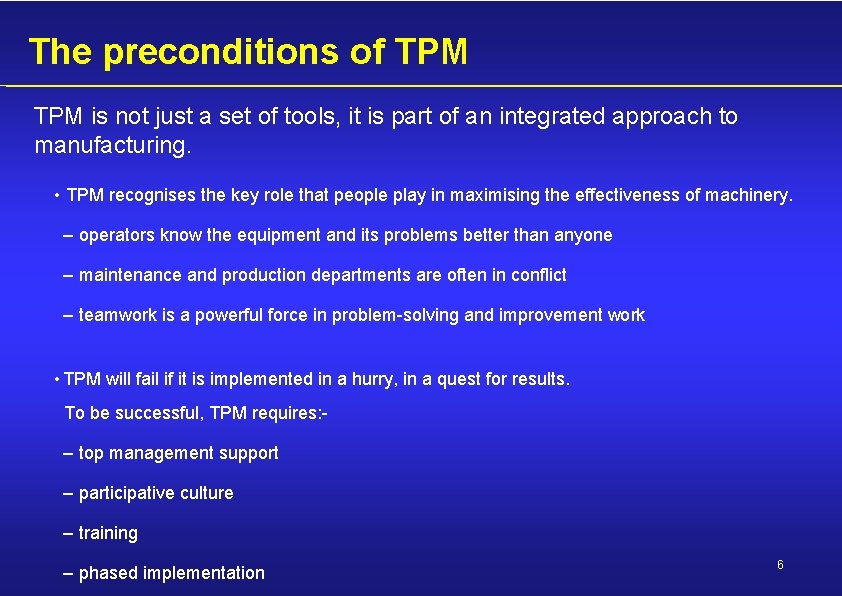 The preconditions of TPM

TPM is not just a set of tools, it is part of an integrated approach to manufacturing.

• TPM recognises the key role that people play in maximising the effectiveness of machinery.

– operators know the equipment and its problems better than anyone

– maintenance and production departments are often in conflict

– teamwork is a powerful force in problem-solving and improvement work

• TPM will fail if it is implemented in a hurry, in a quest for results.

To be successful, TPM requires:-

– top management support

– participative culture

– training

– phased implementation

6